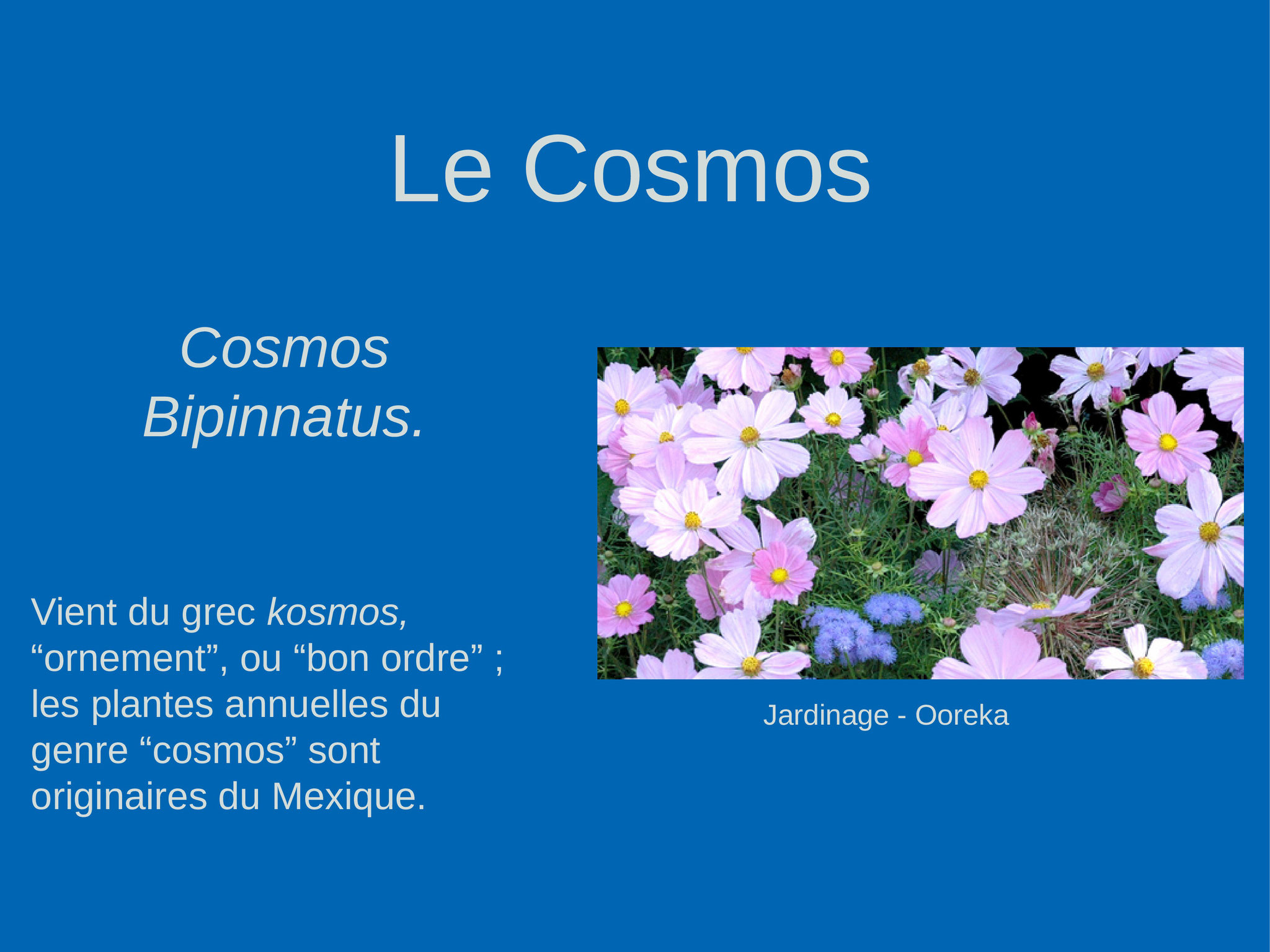 Le Cosmos

Cosmos Bipinnatus.

Vient du grec kosmos, “ornement”, ou “bon ordre” ; les plantes annuelles du genre “cosmos” sont originaires du Mexique.

Jardinage - Ooreka